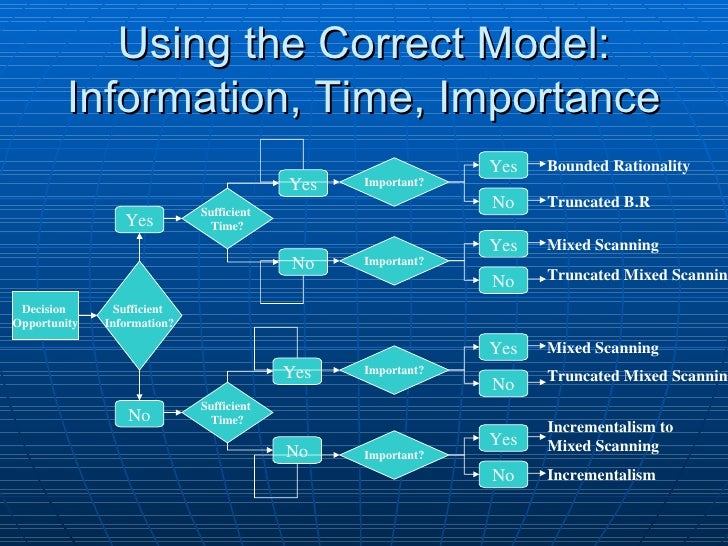 Using the Correct Model: Information, Time, Importance

Decision Opportunity

Sufficient Information?

Yes

Sufficient Time?

Yes

Important?

Yes

Bounded Rationality

No

Truncated B.R

No

Important?

Yes

Mixed Scanning

No

Truncated Mixed Scannin

No

Sufficient Time?

Yes

Important?

Yes

Mixed Scanning

No

Truncated Mixed Scannin

No

Important?

Yes

Incrementalism to Mixed Scanning

No

Incrementalism